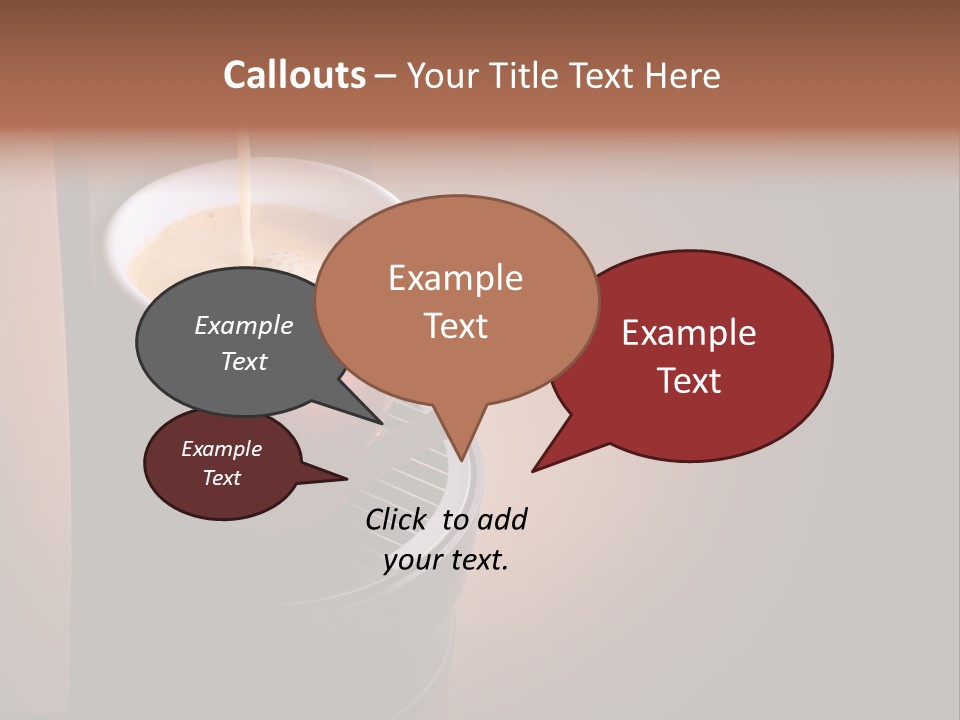 Callouts – Your Title Text Here

Example Text

Example Text

Example Text

Example Text

Click to add your text.